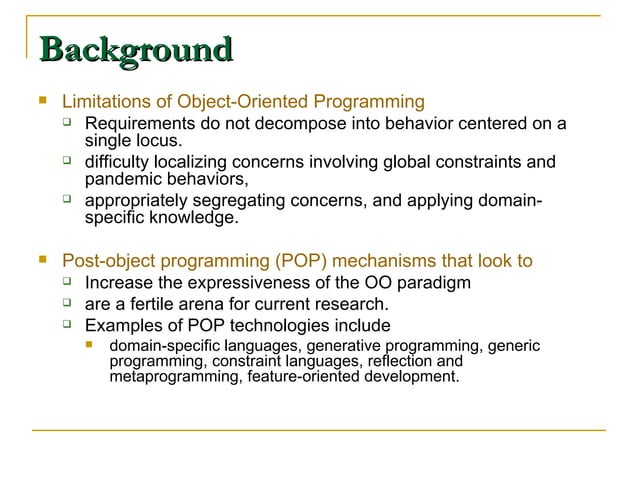 Background

Limitations of Object-Oriented Programming

Requirements do not decompose into behavior centered on a single locus.

difficulty localizing concerns involving global constraints and pandemic behaviors,

appropriately segregating concerns, and applying domain-specific knowledge.

Post-object programming (POP) mechanisms that look to

Increase the expressiveness of the OO paradigm

are a fertile arena for current research.

Examples of POP technologies include

domain-specific languages, generative programming, generic programming, constraint languages, reflection and metaprogramming, feature-oriented development.